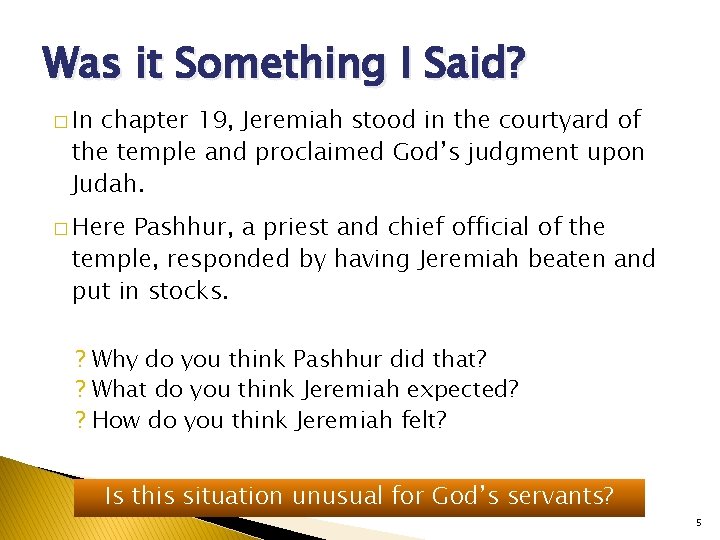 Was it Something I Said?

□ In chapter 19, Jeremiah stood in the courtyard of the temple and proclaimed God's judgment upon Judah.

□ Here Pashhur, a priest and chief official of the temple, responded by having Jeremiah beaten and put in stocks.

? Why do you think Pashhur did that?
? What do you think Jeremiah expected?
? How do you think Jeremiah felt?

Is this situation unusual for God's servants?

5